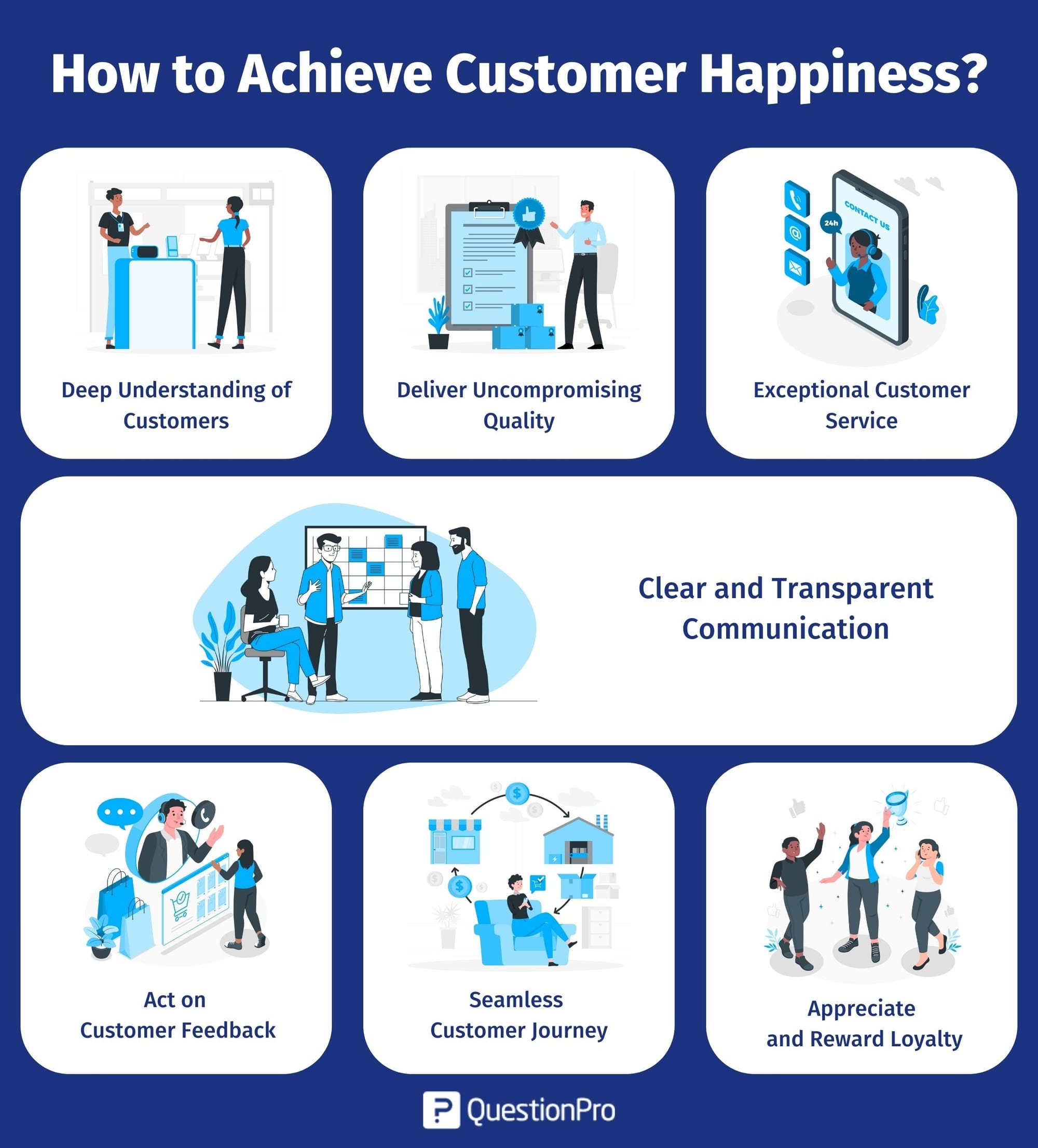 How to Achieve Customer Happiness?

Deep Understanding of Customers

Deliver Uncompromising Quality

CONTACT US

24h

Exceptional Customer Service

Clear and Transparent Communication

Act on Customer Feedback

Seamless Customer Journey

Appreciate and Reward Loyalty

QuestionPro